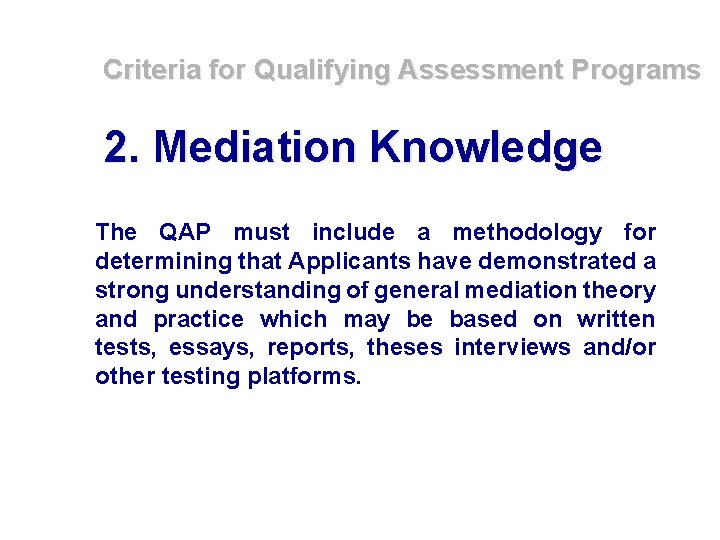 Criteria for Qualifying Assessment Programs

2. Mediation Knowledge

The QAP must include a methodology for determining that Applicants have demonstrated a strong understanding of general mediation theory and practice which may be based on written tests, essays, reports, theses interviews and/or other testing platforms.